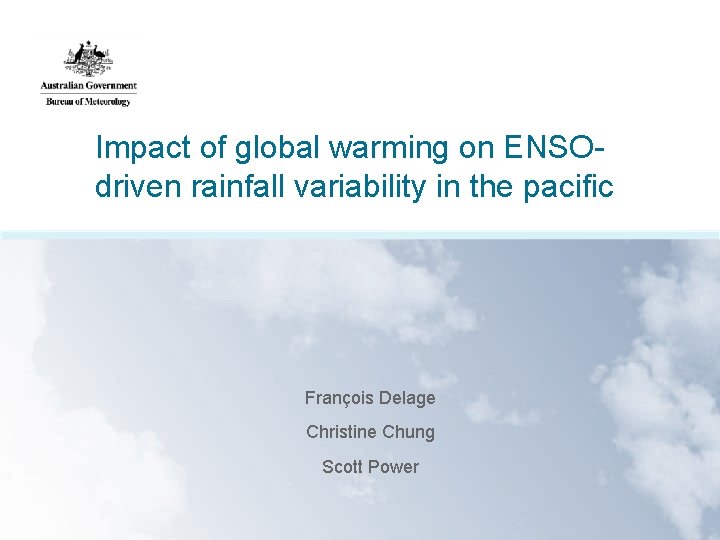 Australian Government
Bureau of Meteorology

Impact of global warming on ENSO-driven rainfall variability in the pacific

François Delage

Christine Chung

Scott Power